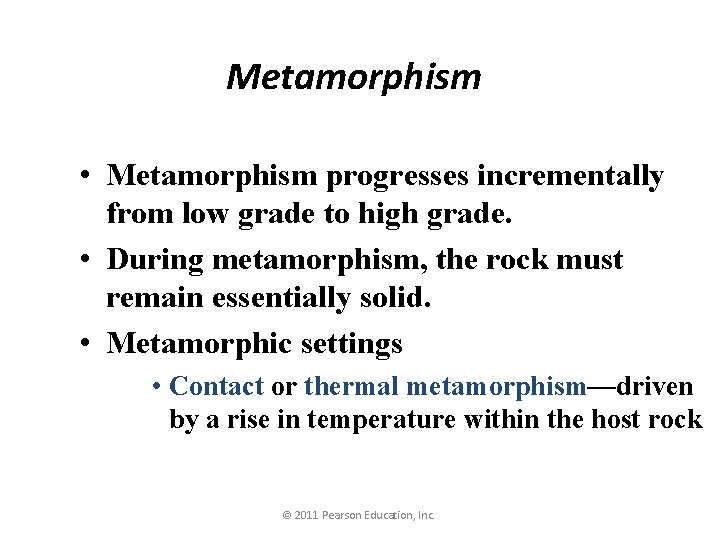 Metamorphism

• Metamorphism progresses incrementally from low grade to high grade.

• During metamorphism, the rock must remain essentially solid.

• Metamorphic settings

  • Contact or thermal metamorphism—driven by a rise in temperature within the host rock

© 2011 Pearson Education, Inc.